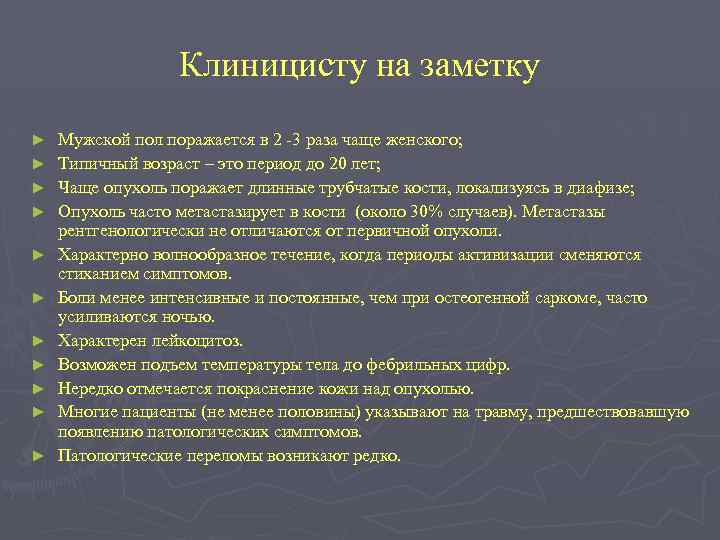 Клиницисту на заметку

► Мужской пол поражается в 2 -3 раза чаще женского;
► Типичный возраст – это период до 20 лет;
► Чаще опухоль поражает длинные трубчатые кости, локализуясь в диафизе;
► Опухоль часто метастазирует в кости (около 30% случаев). Метастазы рентгенологически не отличаются от первичной опухоли.
► Характерно волнообразное течение, когда периоды активизации сменяются стиханием симптомов.
► Боли менее интенсивные и постоянные, чем при остеогенной саркоме, часто усиливаются ночью.
► Характерен лейкоцитоз.
► Возможен подъем температуры тела до фебрильных цифр.
► Нередко отмечается покраснение кожи над опухолью.
► Многие пациенты (не менее половины) указывают на травму, предшествовавшую появлению патологических симптомов.
► Патологические переломы возникают редко.